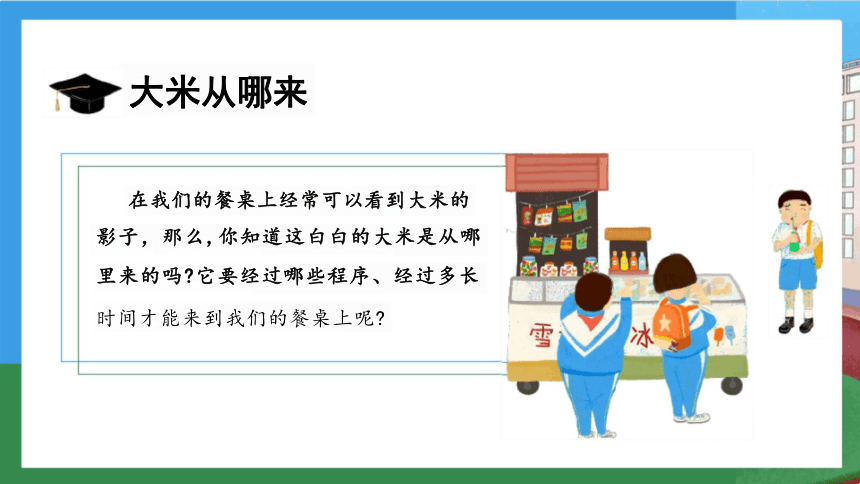 大米从哪来

在我们的餐桌上经常可以看到大米的影子，那么，你知道这白白的大米是从哪里来的吗？它要经过哪些程序、经过多长时间才能来到我们的餐桌上呢？

雪

冰